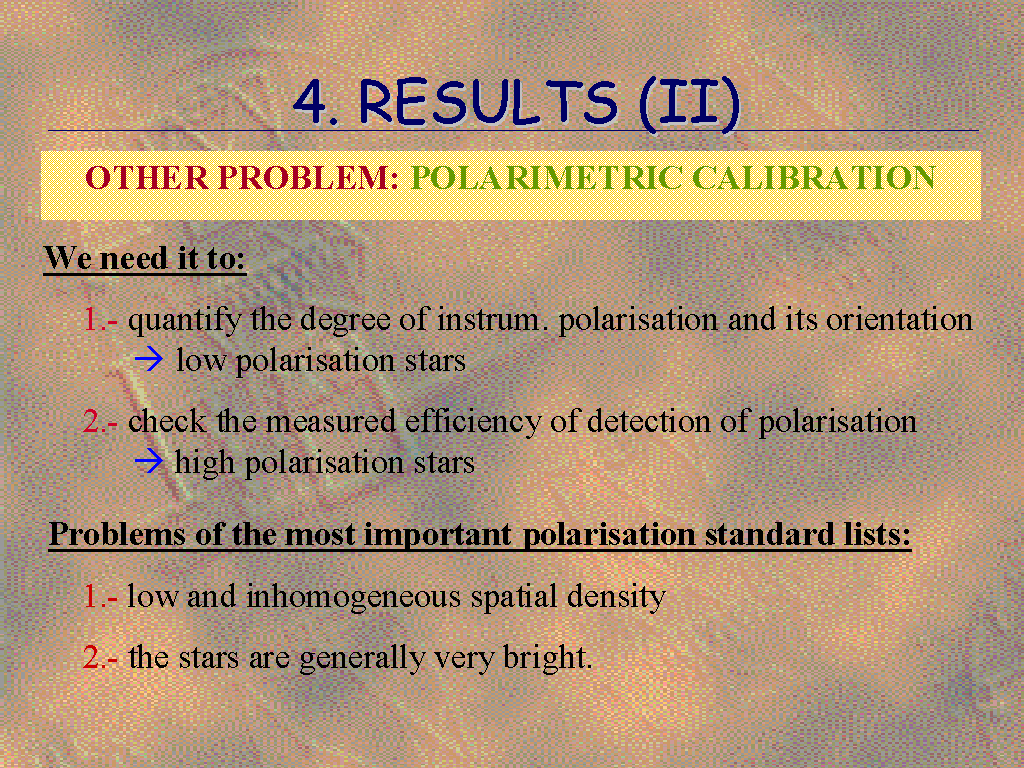 4. RESULTS (II)

OTHER PROBLEM: POLARIMETRIC CALIBRATION

We need it to:

1.- quantify the degree of instrum. polarisation and its orientation
→ low polarisation stars

2.- check the measured efficiency of detection of polarisation
→ high polarisation stars

Problems of the most important polarisation standard lists:

1.- low and inhomogeneous spatial density

2.- the stars are generally very bright.